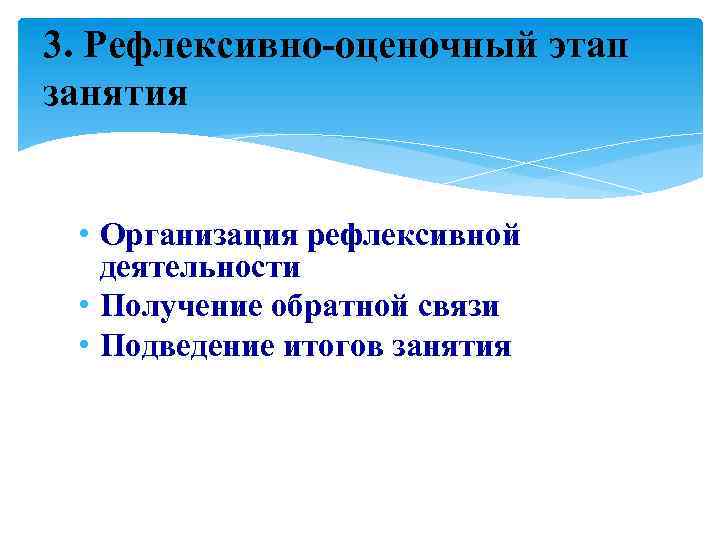 3. Рефлексивно-оценочный этап занятия

• Организация рефлексивной деятельности
• Получение обратной связи
• Подведение итогов занятия